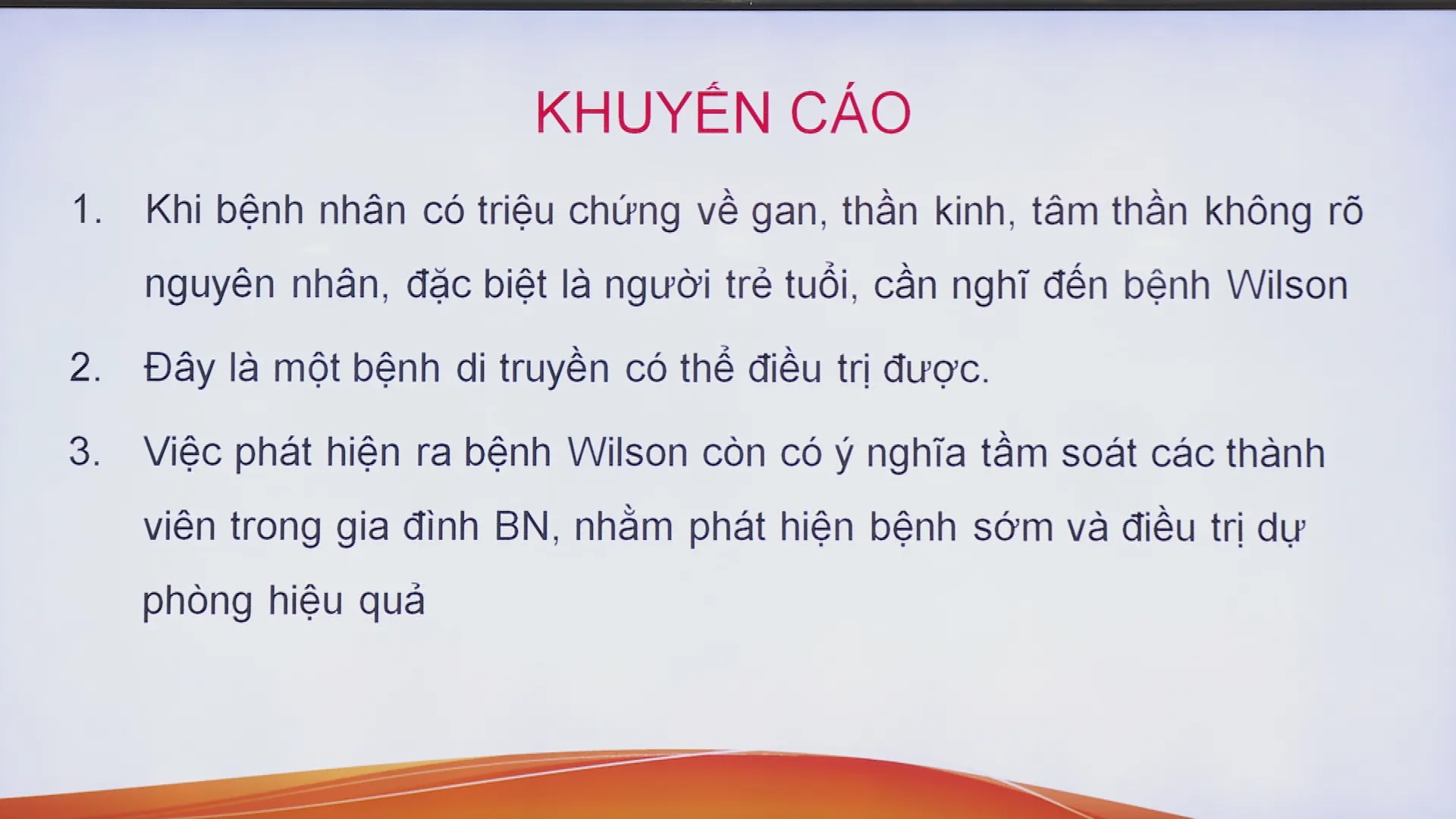 KHUYẾN CÁO

1. Khi bệnh nhân có triệu chứng về gan, thần kinh, tâm thần không rõ nguyên nhân, đặc biệt là người trẻ tuổi, cần nghĩ đến bệnh Wilson

2. Đây là một bệnh di truyền có thể điều trị được.

3. Việc phát hiện ra bệnh Wilson còn có ý nghĩa tầm soát các thành viên trong gia đình BN, nhằm phát hiện bệnh sớm và điều trị dự phòng hiệu quả